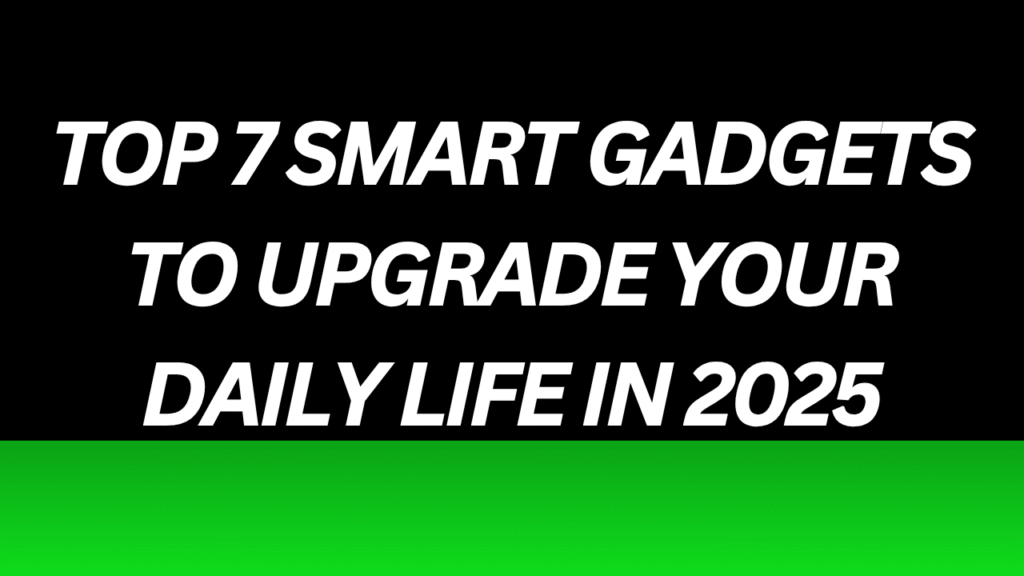 TOP 7 SMART GADGETS TO UPGRADE YOUR DAILY LIFE IN 2025